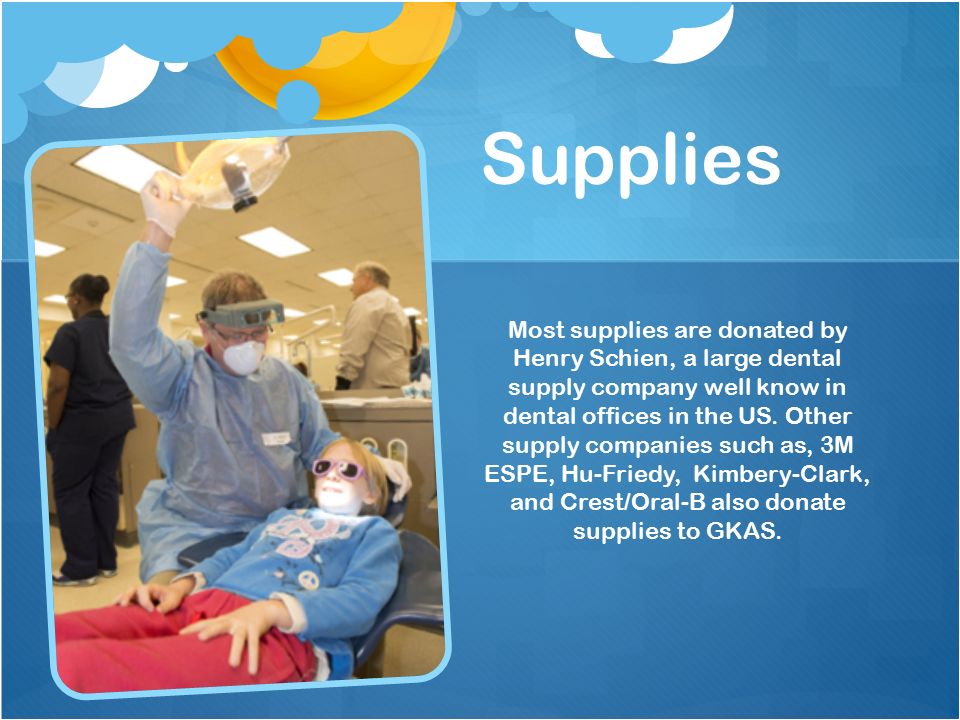 Supplies

Most supplies are donated by Henry Schien, a large dental supply company well know in dental offices in the US. Other supply companies such as, 3M ESPE, Hu-Friedy, Kimbery-Clark, and Crest/Oral-B also donate supplies to GKAS.